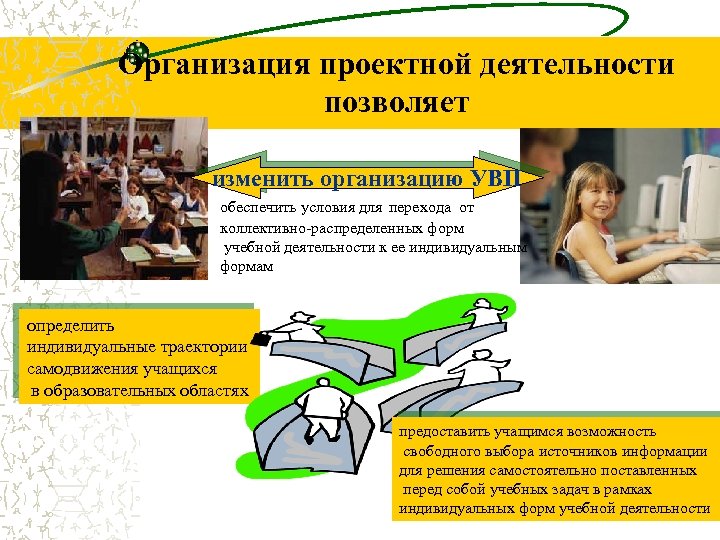 Организация проектной деятельности позволяет

изменить организацию УВП

обеспечить условия для перехода от коллективно-распределенных форм учебной деятельности к ее индивидуальным формам

определить индивидуальные траектории самодвижения учащихся в образовательных областях

предоставить учащимся возможность свободного выбора источников информации для решения самостоятельно поставленных перед собой учебных задач в рамках индивидуальных форм учебной деятельности